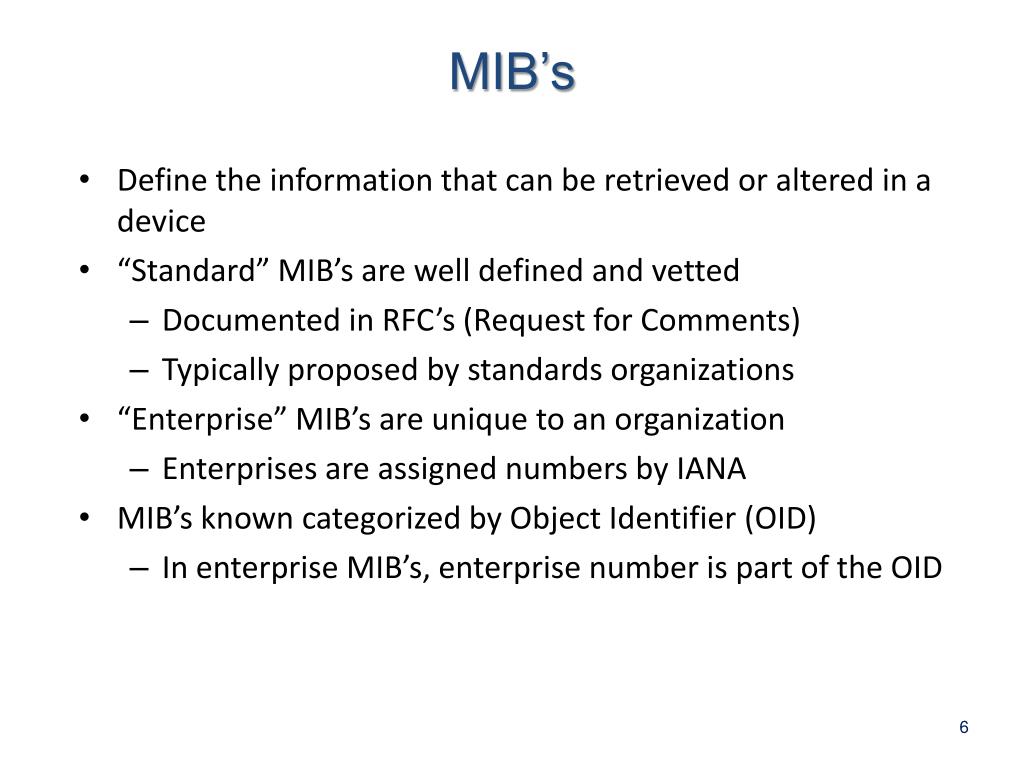 MIB’s

• Define the information that can be retrieved or altered in a device
• “Standard” MIB’s are well defined and vetted
 – Documented in RFC’s (Request for Comments)
 – Typically proposed by standards organizations
• “Enterprise” MIB’s are unique to an organization
 – Enterprises are assigned numbers by IANA
• MIB’s known categorized by Object Identifier (OID)
 – In enterprise MIB’s, enterprise number is part of the OID

6